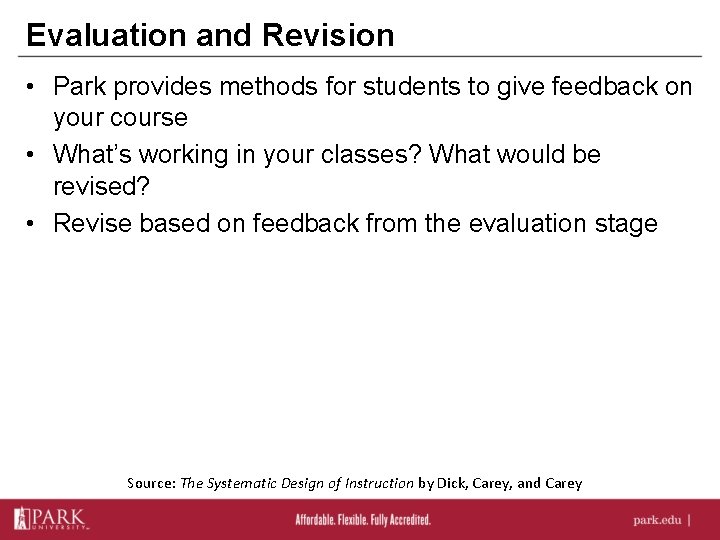 Evaluation and Revision

• Park provides methods for students to give feedback on your course
• What's working in your classes? What would be revised?
• Revise based on feedback from the evaluation stage

Source: The Systematic Design of Instruction by Dick, Carey, and Carey

PARK UNIVERSITY

Affordable. Flexible. Fully Accredited.

park.edu |